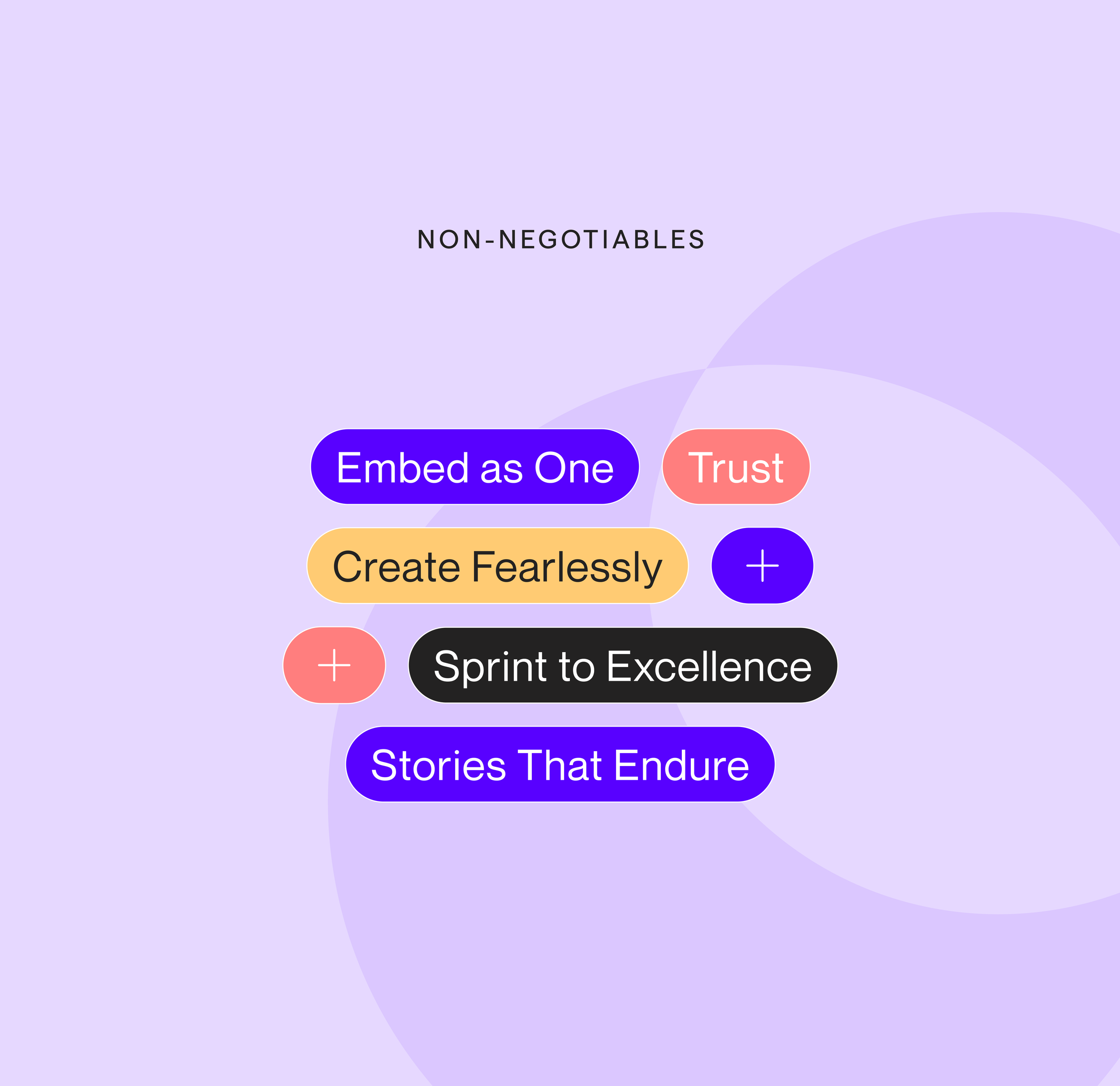 NON-NEGOTIABLES

Embed as One

Trust

Create Fearlessly

+

+

Sprint to Excellence

Stories That Endure